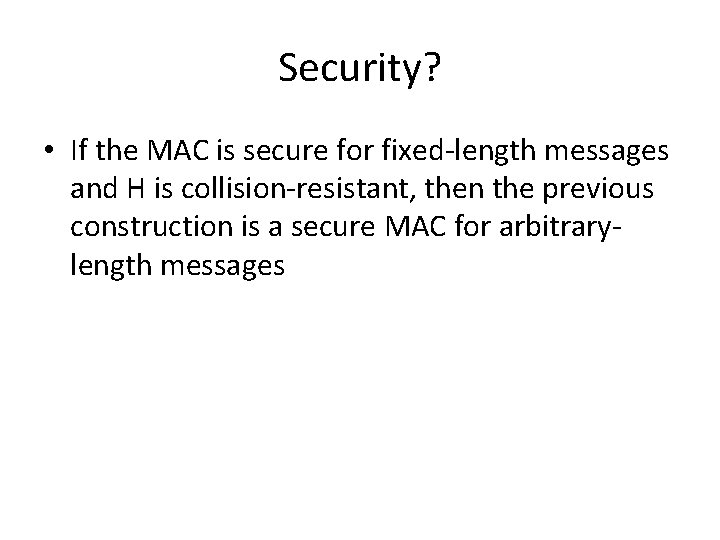 Security?

• If the MAC is secure for fixed-length messages and H is collision-resistant, then the previous construction is a secure MAC for arbitrary-length messages